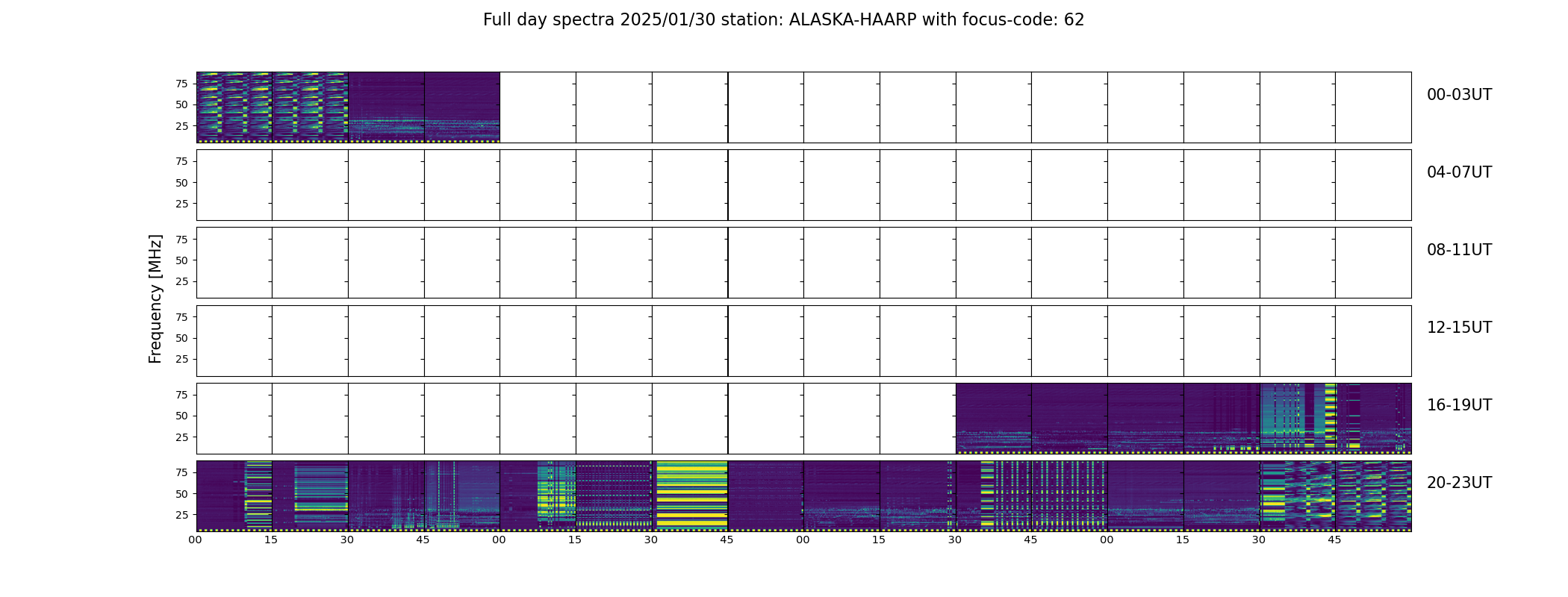 Full day spectra 2025/01/30 station: ALASKA-HAARP with focus-code: 62

Frequency [MHz]

75
50
25
00-03UT

75
50
25
04-07UT

75
50
25
08-11UT

75
50
25
12-15UT

75
50
25
16-19UT

75
50
25
20-23UT

00 15 30 45 00 15 30 45 00 15 30 45 00 15 30 45